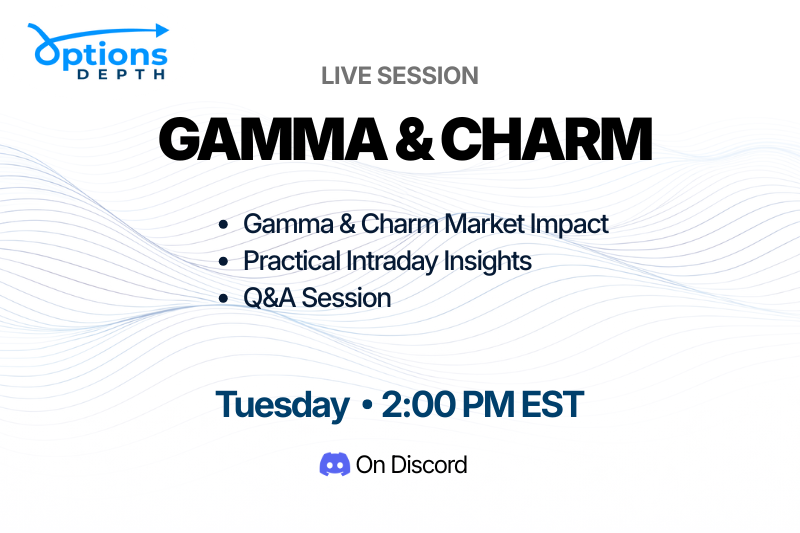 Options
DEPTH

LIVE SESSION

GAMMA & CHARM

• Gamma & Charm Market Impact
• Practical Intraday Insights
• Q&A Session

Tuesday • 2:00 PM EST

On Discord